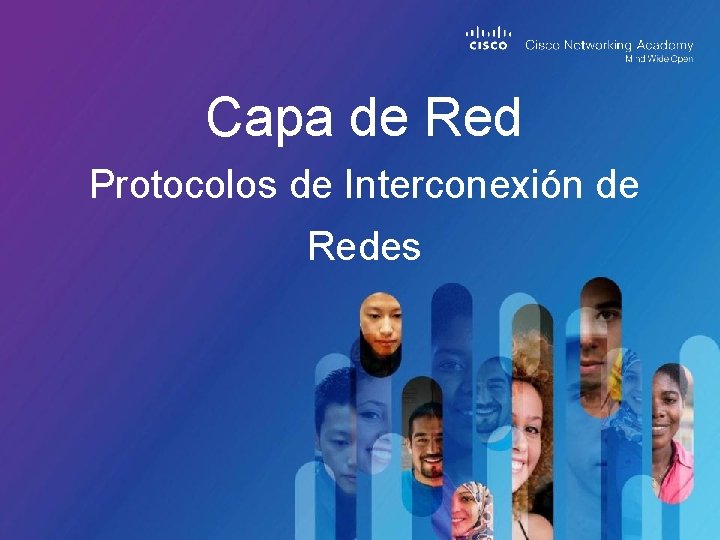 CISCO Cisco Networking Academy
Mind Wide Open

Capa de Red

Protocolos de Interconexión de Redes